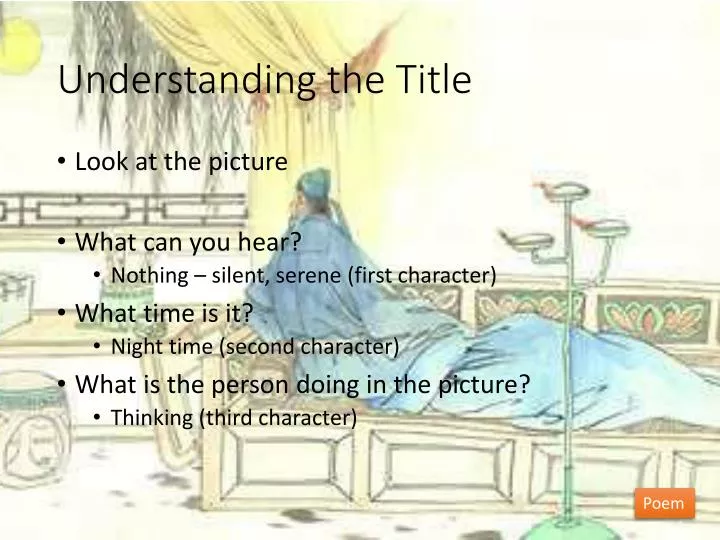 Understanding the Title

• Look at the picture

• What can you hear?
 • Nothing – silent, serene (first character)
• What time is it?
 • Night time (second character)
• What is the person doing in the picture?
 • Thinking (third character)

Poem